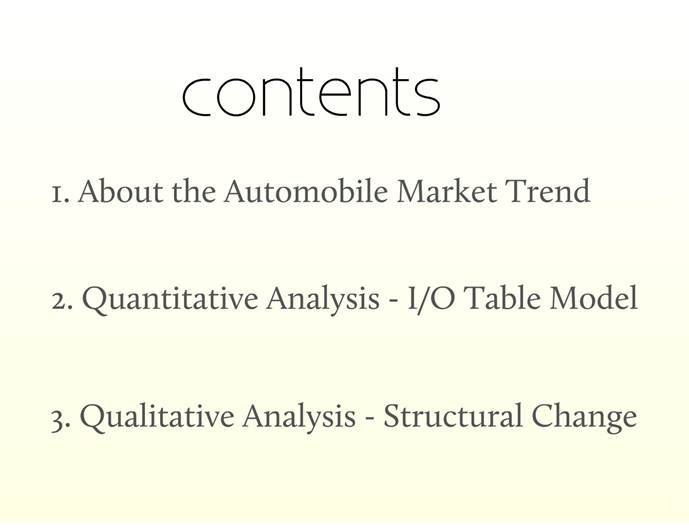 contents

1. About the Automobile Market Trend

2. Quantitative Analysis - I/O Table Model

3. Qualitative Analysis - Structural Change